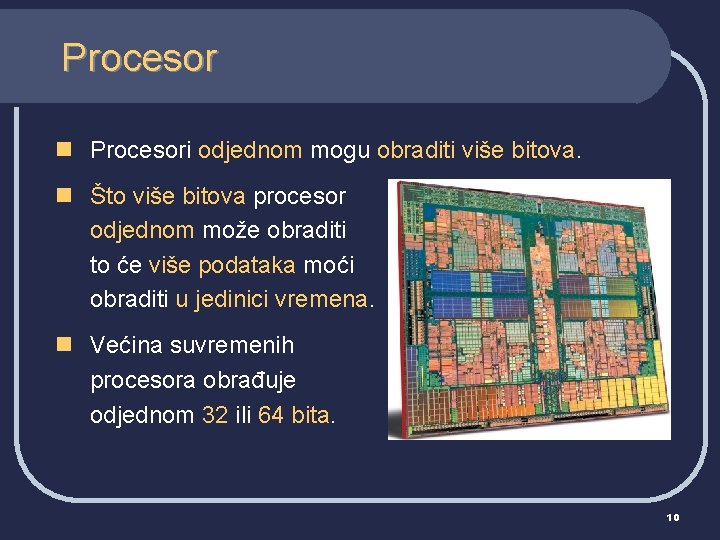 Procesor

Procesori odjednom mogu obraditi više bitova.

Što više bitova procesor odjednom može obraditi to će više podataka moći obraditi u jedinici vremena.

Većina suvremenih procesora obrađuje odjednom 32 ili 64 bita.

10